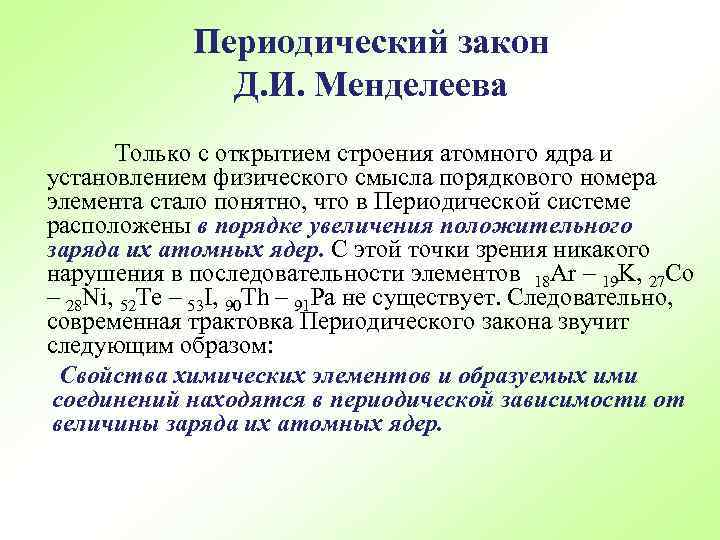 Периодический закон Д.И. Менделеева

Только с открытием строения атомного ядра и установлением физического смысла порядкового номера элемента стало понятно, что в Периодической системе расположены в порядке увеличения положительного заряда их атомных ядер. С этой точки зрения никакого нарушения в последовательности элементов $_{18}Ar$ – $_{19}K$, $_{27}Co$ – $_{28}Ni$, $_{52}Te$ – $_{53}I$, $_{90}Th$ – $_{91}Pa$ не существует. Следовательно, современная трактовка Периодического закона звучит следующим образом:

Свойства химических элементов и образуемых ими соединений находятся в периодической зависимости от величины заряда их атомных ядер.